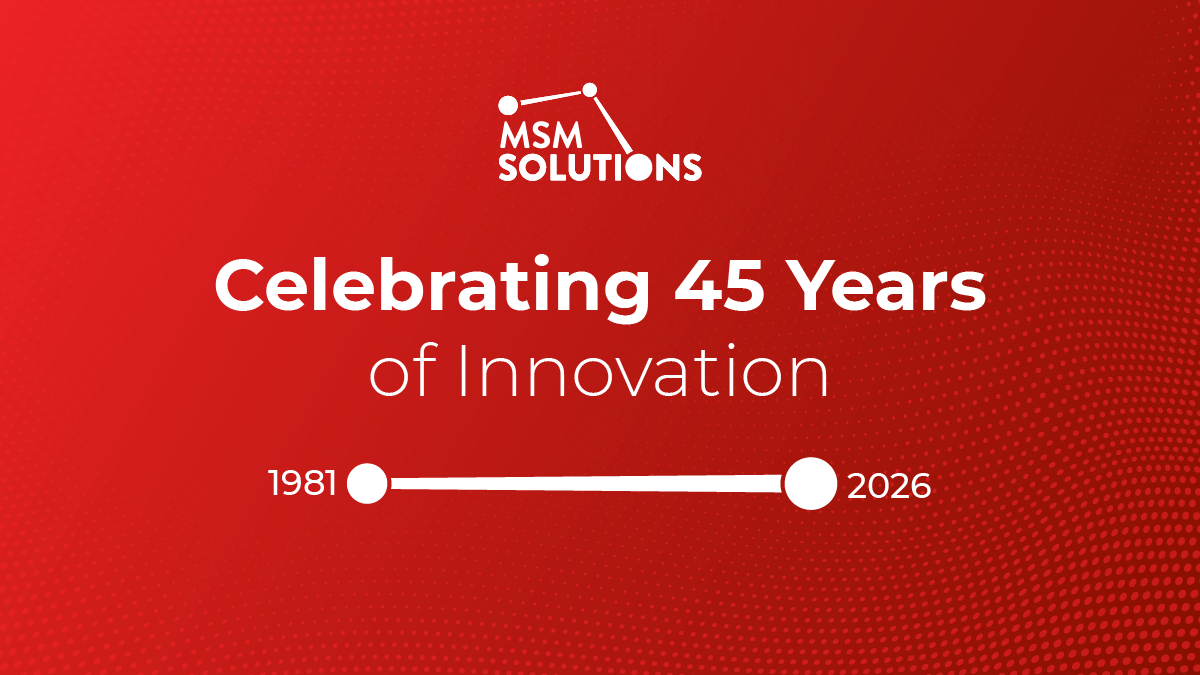 MSM SOLUTIONS

Celebrating 45 Years of Innovation

1981 2026